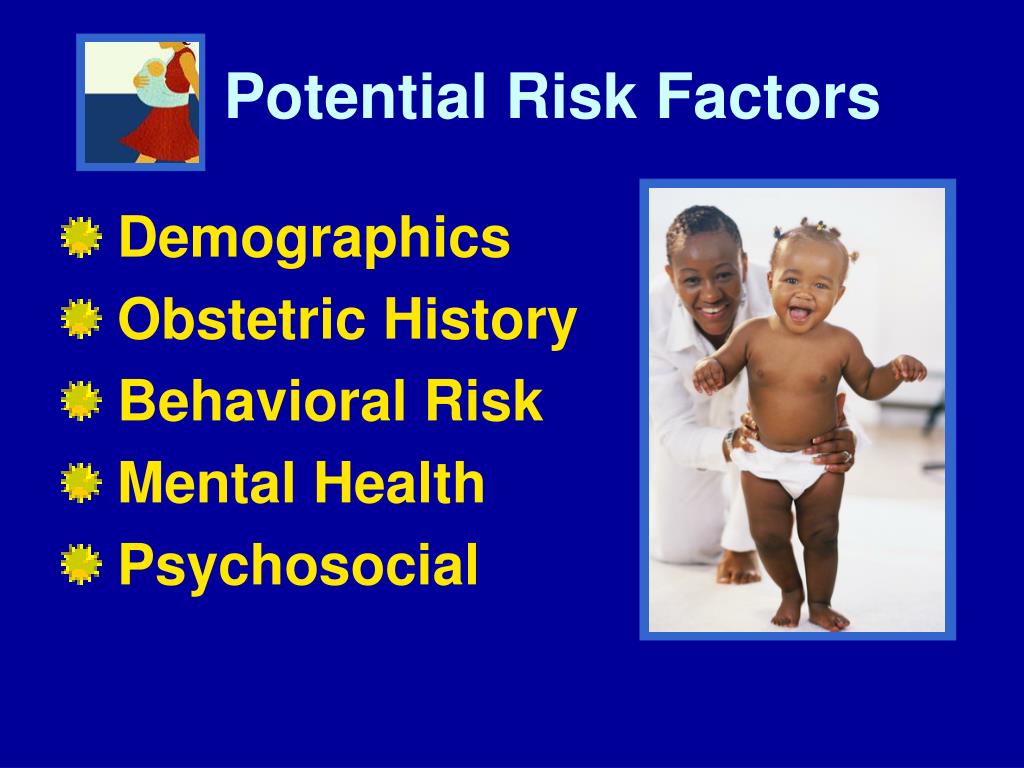 Potential Risk Factors

Demographics
Obstetric History
Behavioral Risk
Mental Health
Psychosocial